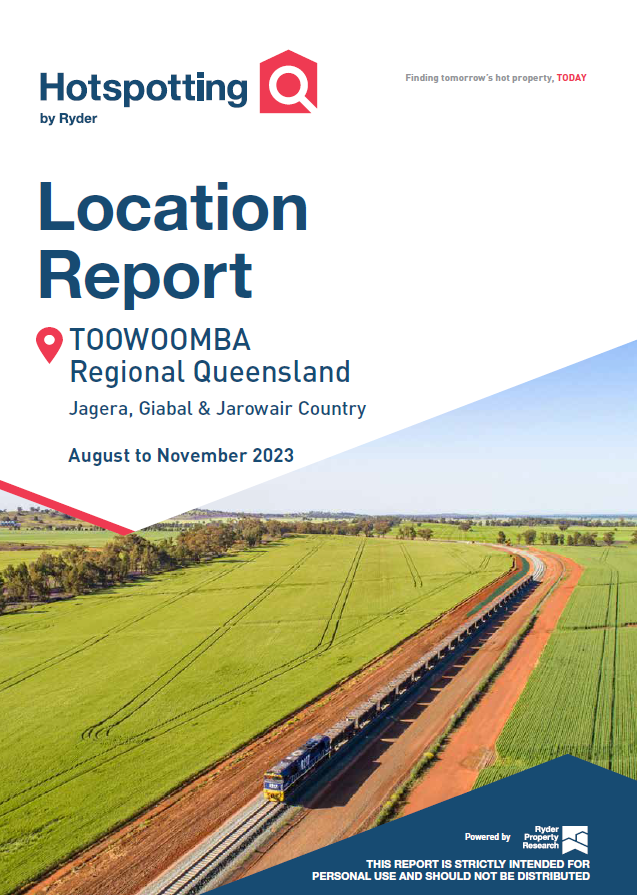 Hotspotting
by Ryder

Finding tomorrow's hot property, TODAY

Location Report

TOOWOOMBA
Regional Queensland

Jagera, Giabal & Jarowair Country

August to November 2023

Powered by Ryder Property Research

THIS REPORT IS STRICTLY INTENDED FOR PERSONAL USE AND SHOULD NOT BE DISTRIBUTED